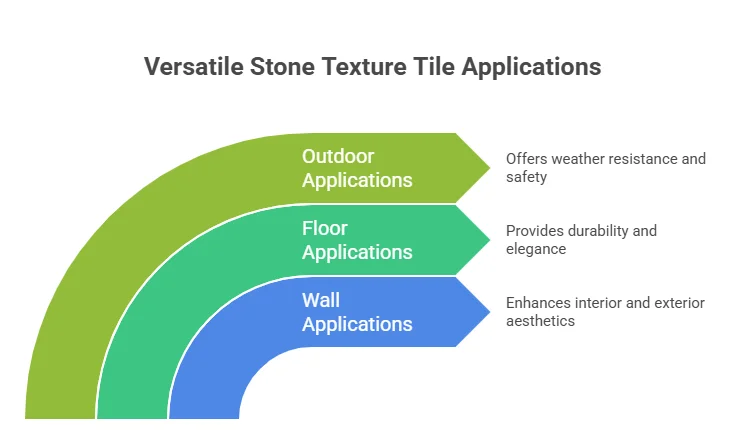 Versatile Stone Texture Tile Applications

Outdoor Applications

Offers weather resistance and safety

Floor Applications

Provides durability and elegance

Wall Applications

Enhances interior and exterior aesthetics